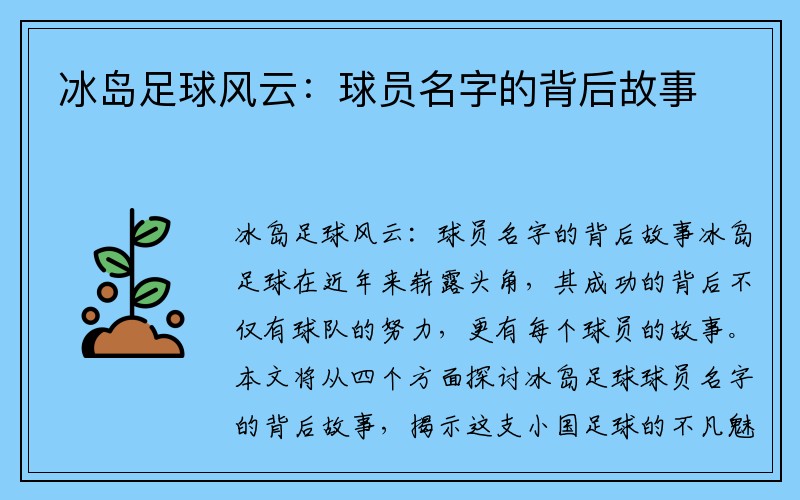 冰岛足球风云：球员名字的背后故事

冰岛足球风云：球员名字的背后故事冰岛足球在近年来崭露头角，其成功的背后不仅有球队的努力，更有每个球员的故事。本文将从四个方面探讨冰岛足球球员名字的背后故事，揭示这支小国足球的不凡魅